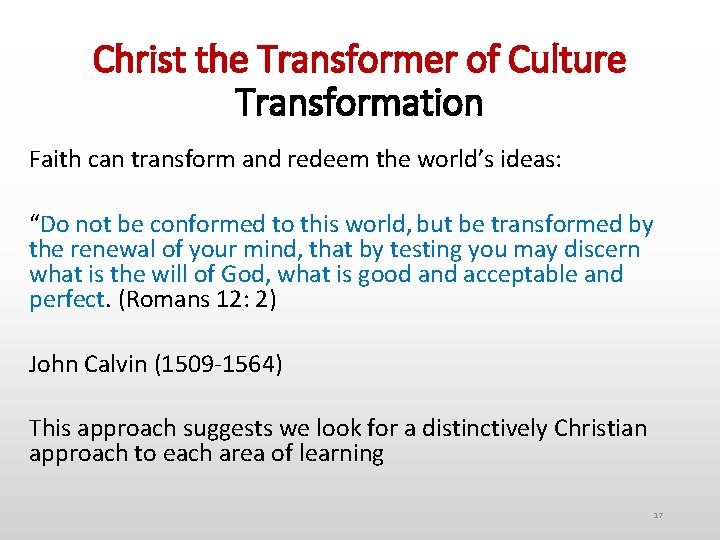 Christ the Transformer of Culture
Transformation

Faith can transform and redeem the world's ideas:

"Do not be conformed to this world, but be transformed by the renewal of your mind, that by testing you may discern what is the will of God, what is good and acceptable and perfect. (Romans 12: 2)

John Calvin (1509-1564)

This approach suggests we look for a distinctively Christian approach to each area of learning

17